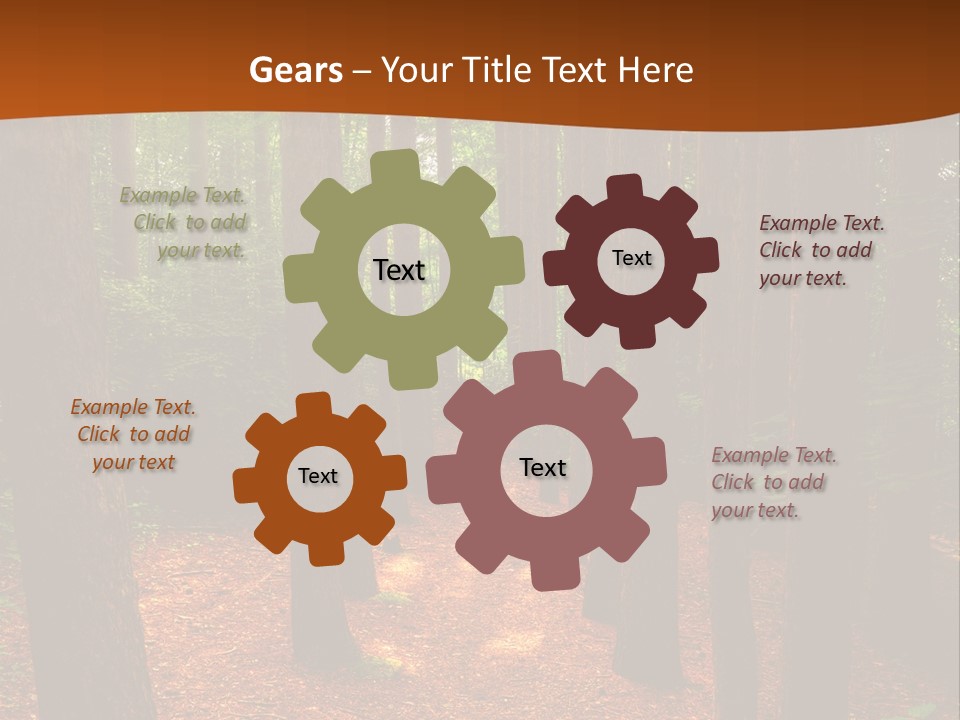 Gears – Your Title Text Here

Example Text.
Click to add
your text.

Text

Text

Example Text.
Click to add
your text.

Example Text.
Click to add
your text

Text

Text

Example Text.
Click to add
your text.